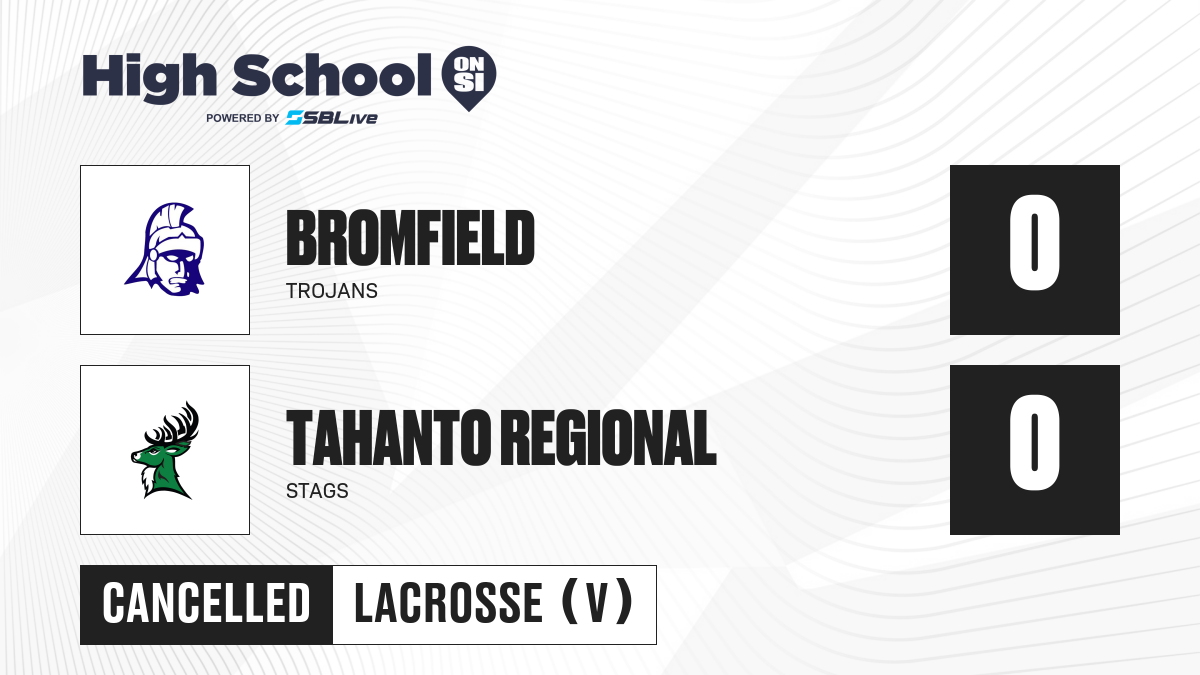 High School ON SI
POWERED BY SBLive

BROMFIELD
TROJANS
0

TAHANTO REGIONAL
STAGS
0

CANCELLED
LACROSSE (V)